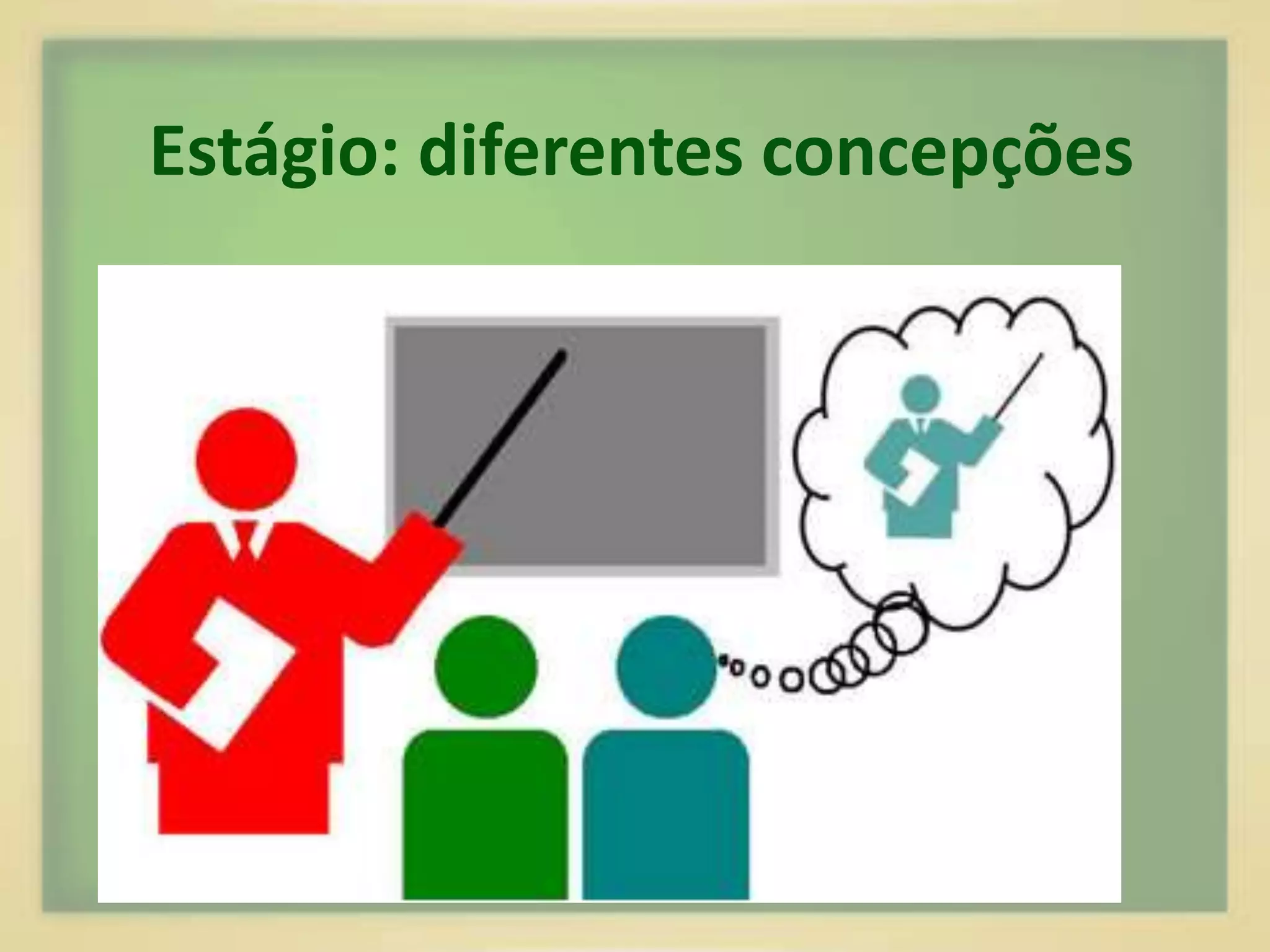 Estágio: diferentes concepções